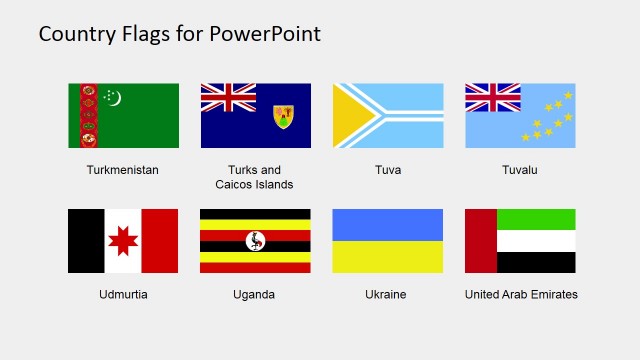 Country Flags for PowerPoint

Turkmenistan

Turks and Caicos Islands

Tuva

Tuvalu

Udmurtia

Uganda

Ukraine

United Arab Emirates